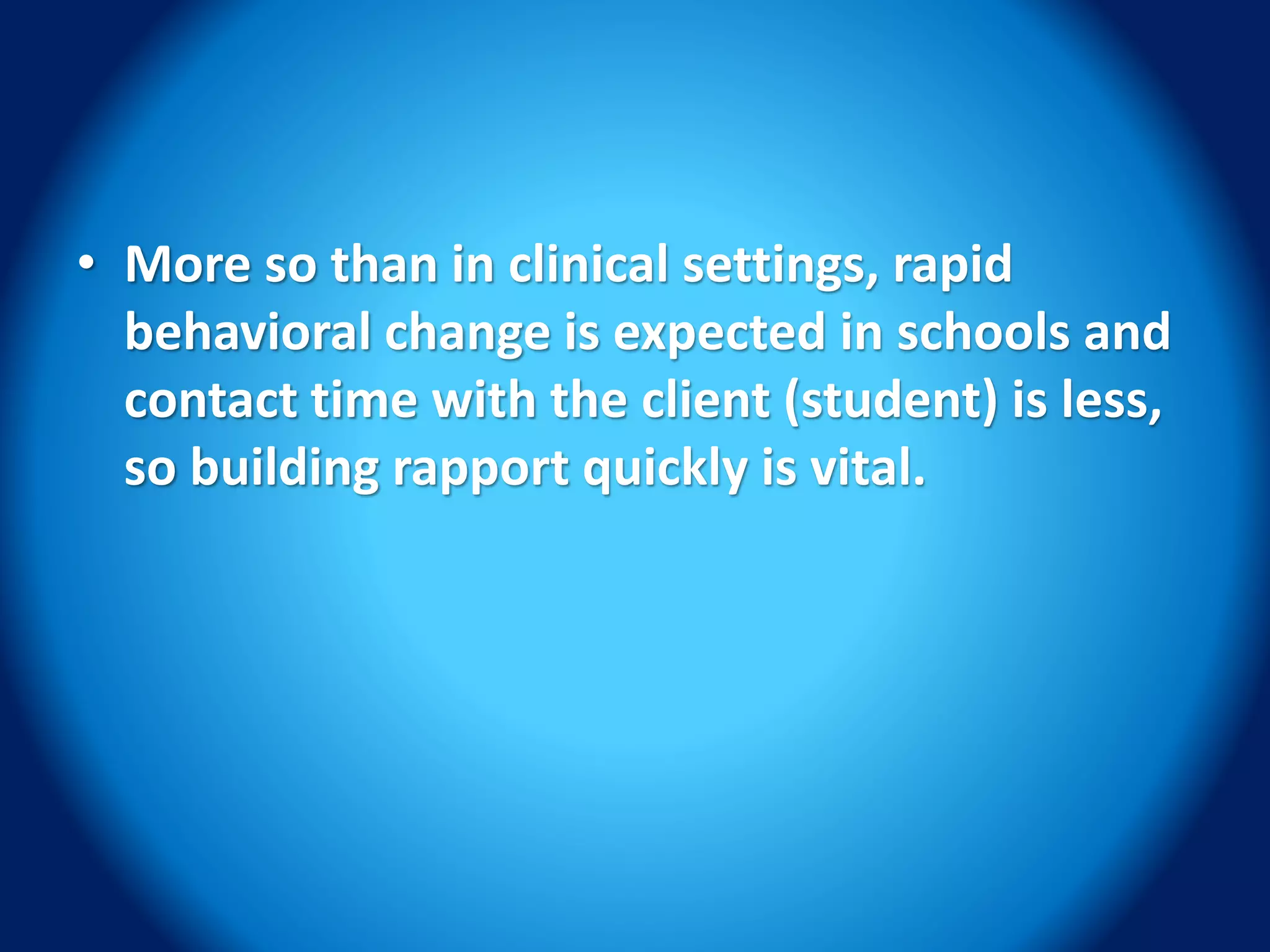 • More so than in clinical settings, rapid behavioral change is expected in schools and contact time with the client (student) is less, so building rapport quickly is vital.